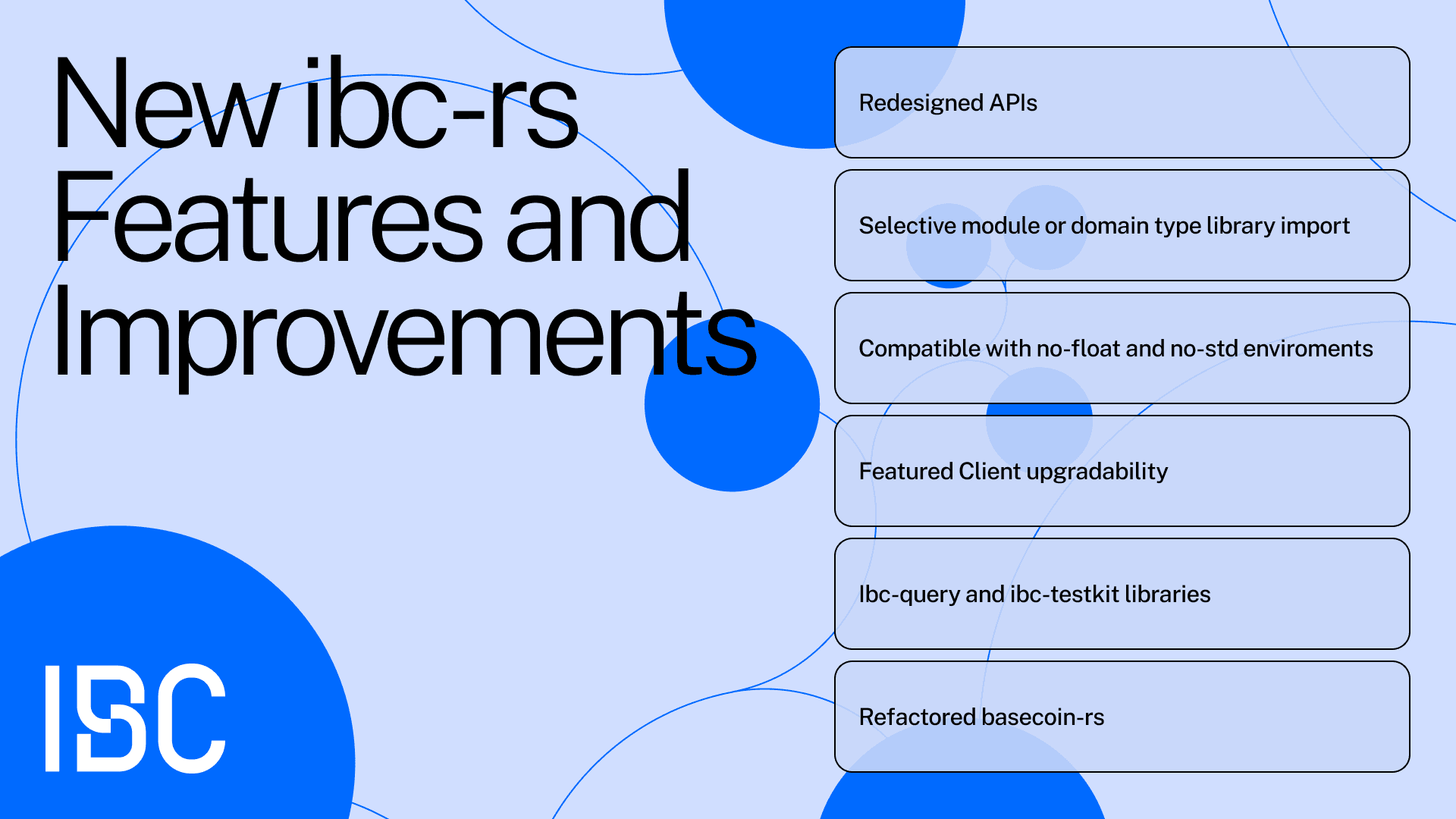 New ibc-rs Features and Improvements

Redesigned APIs

Selective module or domain type library import

Compatible with no-float and no-std enviroments

Featured Client upgradability

Ibc-query and ibc-testkit libraries

Refactored basecoin-rs

IBC